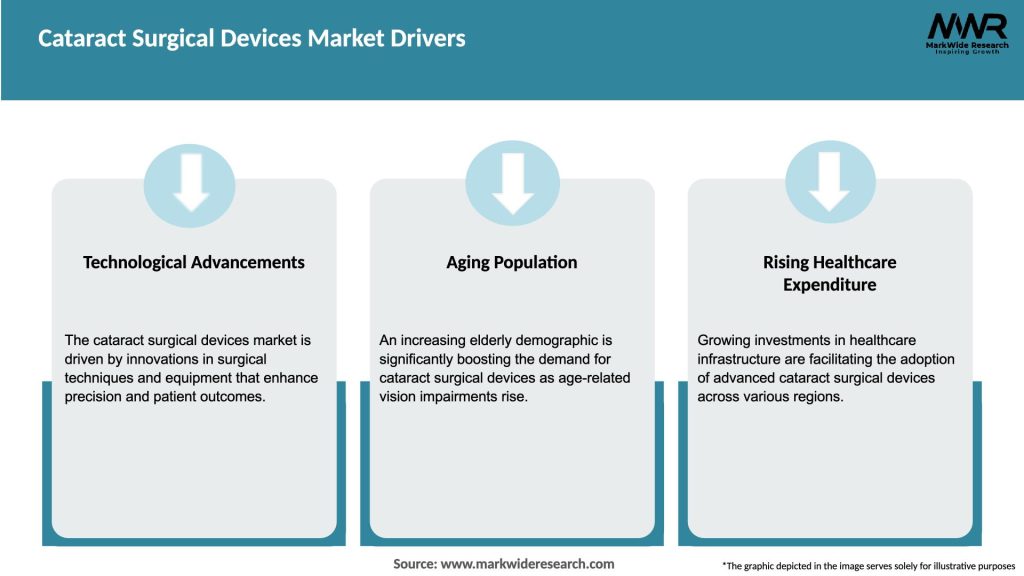 Cataract Surgical Devices Market Drivers

MWR
MarkWide Research
Inspiring Growth

Technological Advancements

The cataract surgical devices market is driven by innovations in surgical techniques and equipment that enhance precision and patient outcomes.

Aging Population

An increasing elderly demographic is significantly boosting the demand for cataract surgical devices as age-related vision impairments rise.

Rising Healthcare Expenditure

Growing investments in healthcare infrastructure are facilitating the adoption of advanced cataract surgical devices across various regions.

Source: www.markwideresearch.com

*The graphic depicted in the image serves solely for illustrative purposes